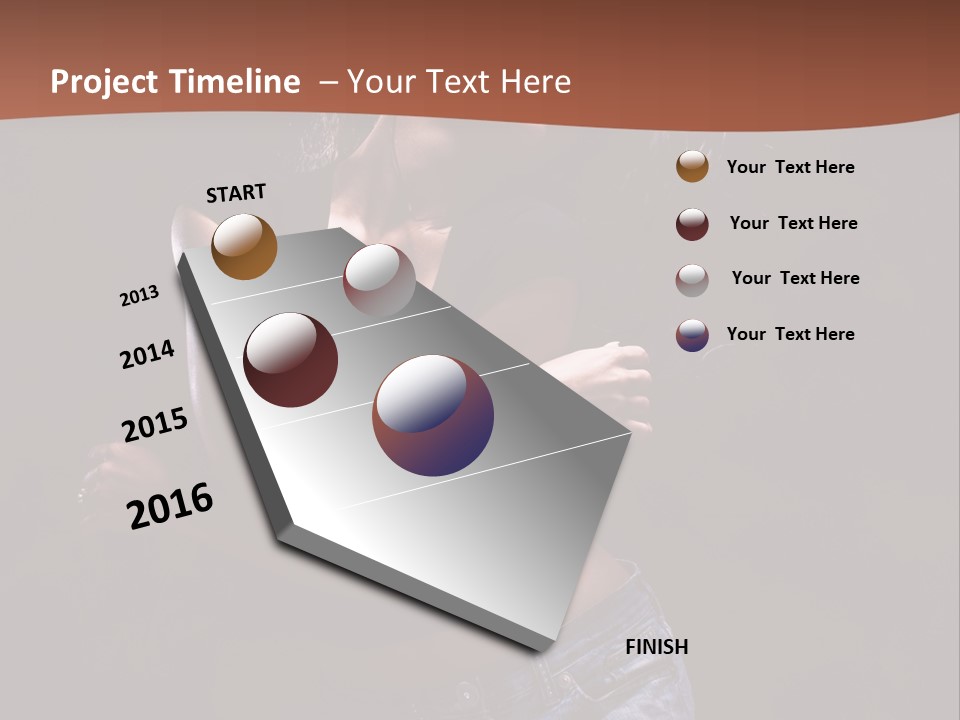 Project Timeline – Your Text Here

START

2013

2014

2015

2016

FINISH

Your Text Here

Your Text Here

Your Text Here

Your Text Here